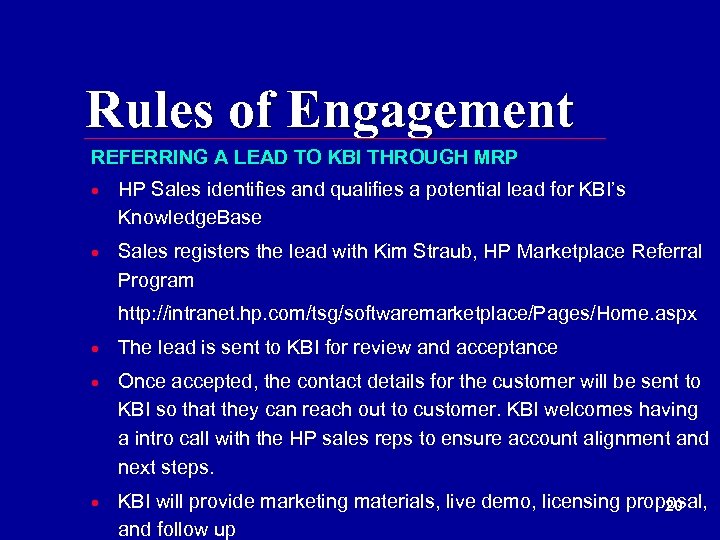 Rules of Engagement

REFERRING A LEAD TO KBI THROUGH MRP

• HP Sales identifies and qualifies a potential lead for KBI's KnowledgeBase

• Sales registers the lead with Kim Straub, HP Marketplace Referral Program
http://intranet.hp.com/tsg/softwaremarketplace/Pages/Home.aspx

• The lead is sent to KBI for review and acceptance

• Once accepted, the contact details for the customer will be sent to KBI so that they can reach out to customer. KBI welcomes having a intro call with the HP sales reps to ensure account alignment and next steps.

• KBI will provide marketing materials, live demo, licensing proposal, and follow up

20